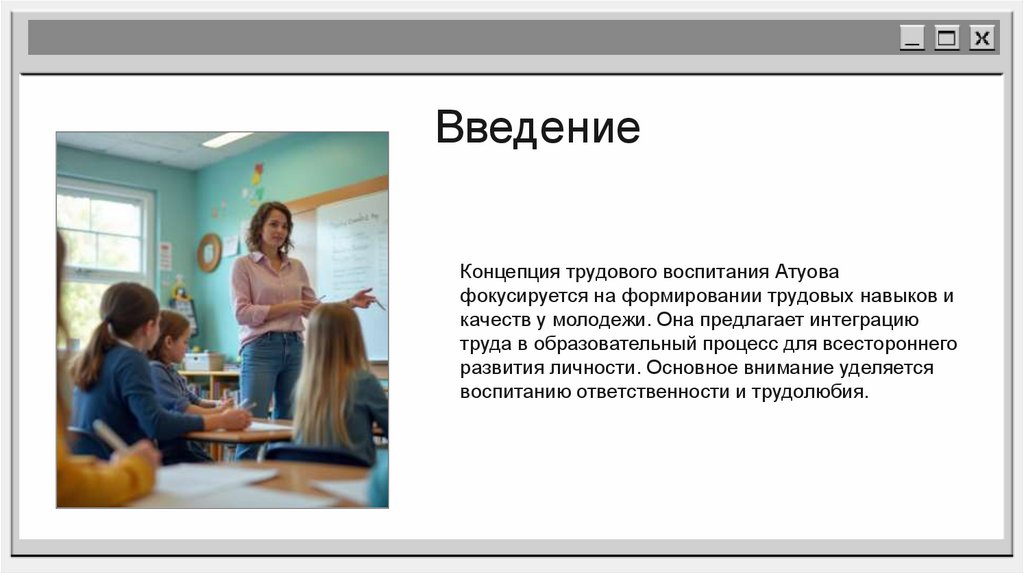 Введение

Концепция трудового воспитания Атуова фокусируется на формировании трудовых навыков и качеств у молодежи. Она предлагает интеграцию труда в образовательный процесс для всестороннего развития личности. Основное внимание уделяется воспитанию ответственности и трудолюбия.